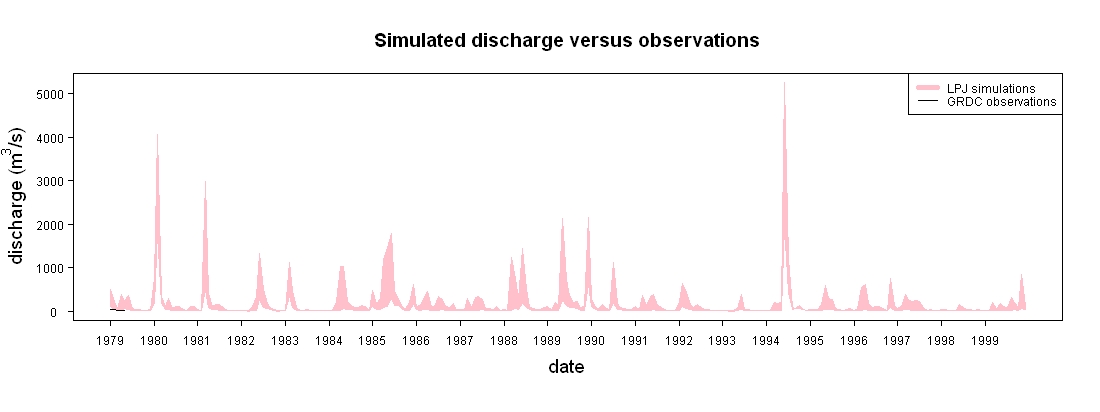 Simulated discharge versus observations

LPJ simulations
GRDC observations

discharge ($m^3/s$)

5000
4000
3000
2000
1000
0

1979 1980 1981 1982 1983 1984 1985 1986 1987 1988 1989 1990 1991 1992 1993 1994 1995 1996 1997 1998 1999

date